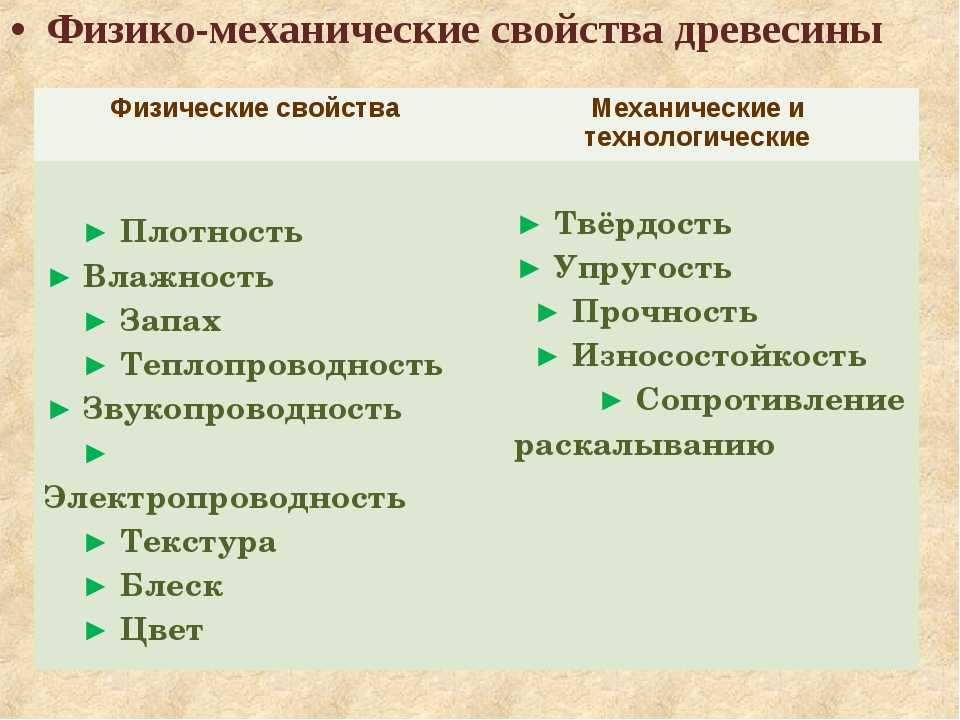 • Физико-механические свойства древесины

| Физические свойства | Механические и технологические |
|---|---|
| ► Плотность ► Влажность ► Запах ► Теплопроводность ► Звукопроводность ► Электропроводность ► Текстура ► Блеск ► Цвет | ► Твёрдость ► Упругость ► Прочность ► Износостойкость ► Сопротивление раскалыванию |